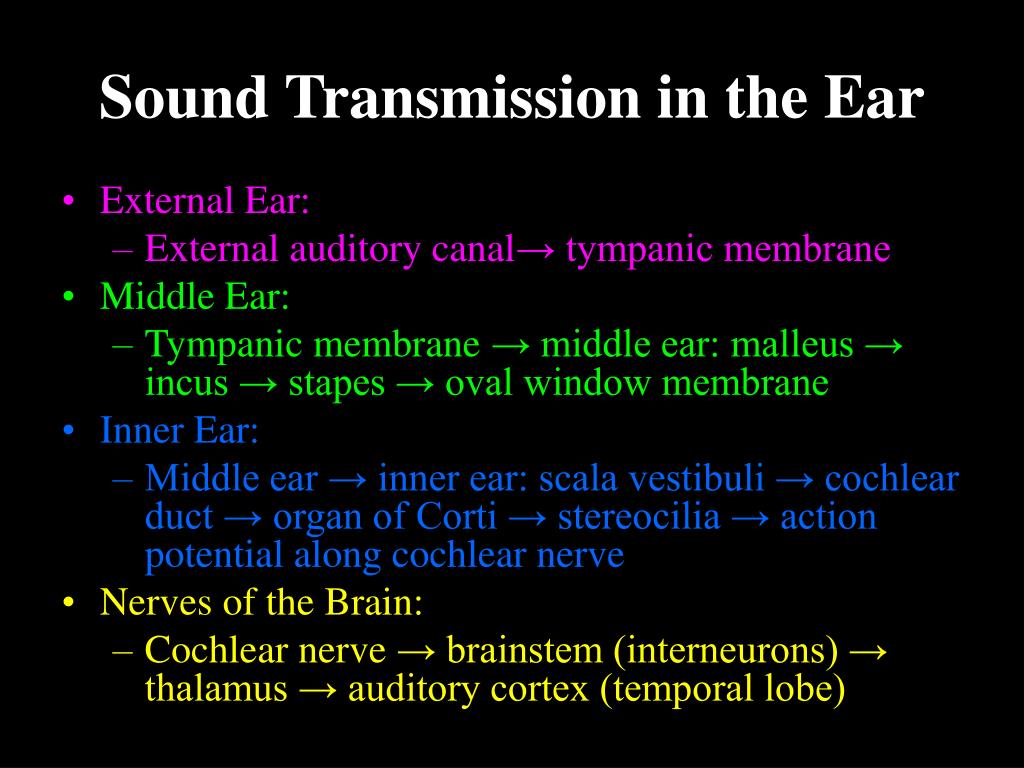 Sound Transmission in the Ear

• External Ear:
– External auditory canal→ tympanic membrane
• Middle Ear:
– Tympanic membrane → middle ear: malleus → incus → stapes → oval window membrane
• Inner Ear:
– Middle ear → inner ear: scala vestibuli → cochlear duct → organ of Corti → stereocilia → action potential along cochlear nerve
• Nerves of the Brain:
– Cochlear nerve → brainstem (interneurons) → thalamus → auditory cortex (temporal lobe)